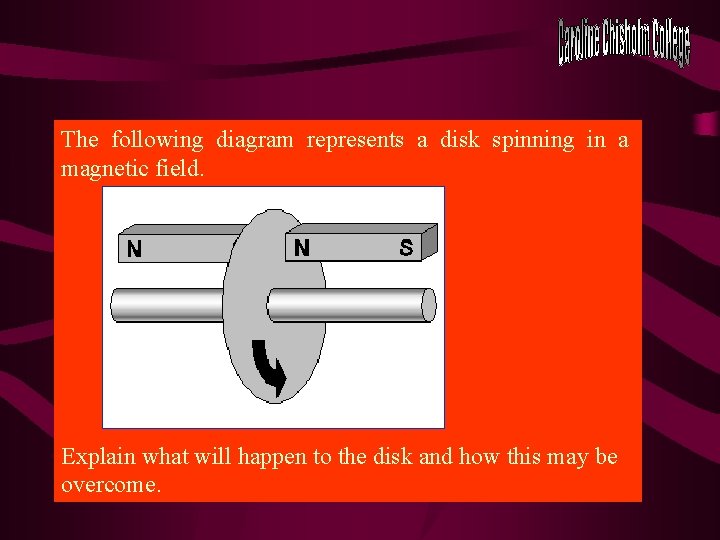 Caroline Chisholm College

The following diagram represents a disk spinning in a magnetic field.

N

N S

Explain what will happen to the disk and how this may be overcome.